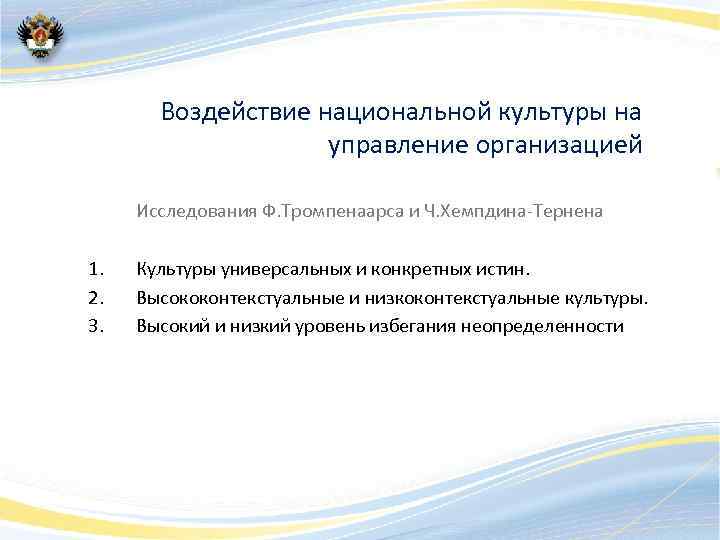 Воздействие национальной культуры на управление организацией

Исследования Ф.Тромпенаарса и Ч.Хемпдина-Тернена

1. Культуры универсальных и конкретных истин.
2. Высококонтекстуальные и низкоконтекстуальные культуры.
3. Высокий и низкий уровень избегания неопределенности